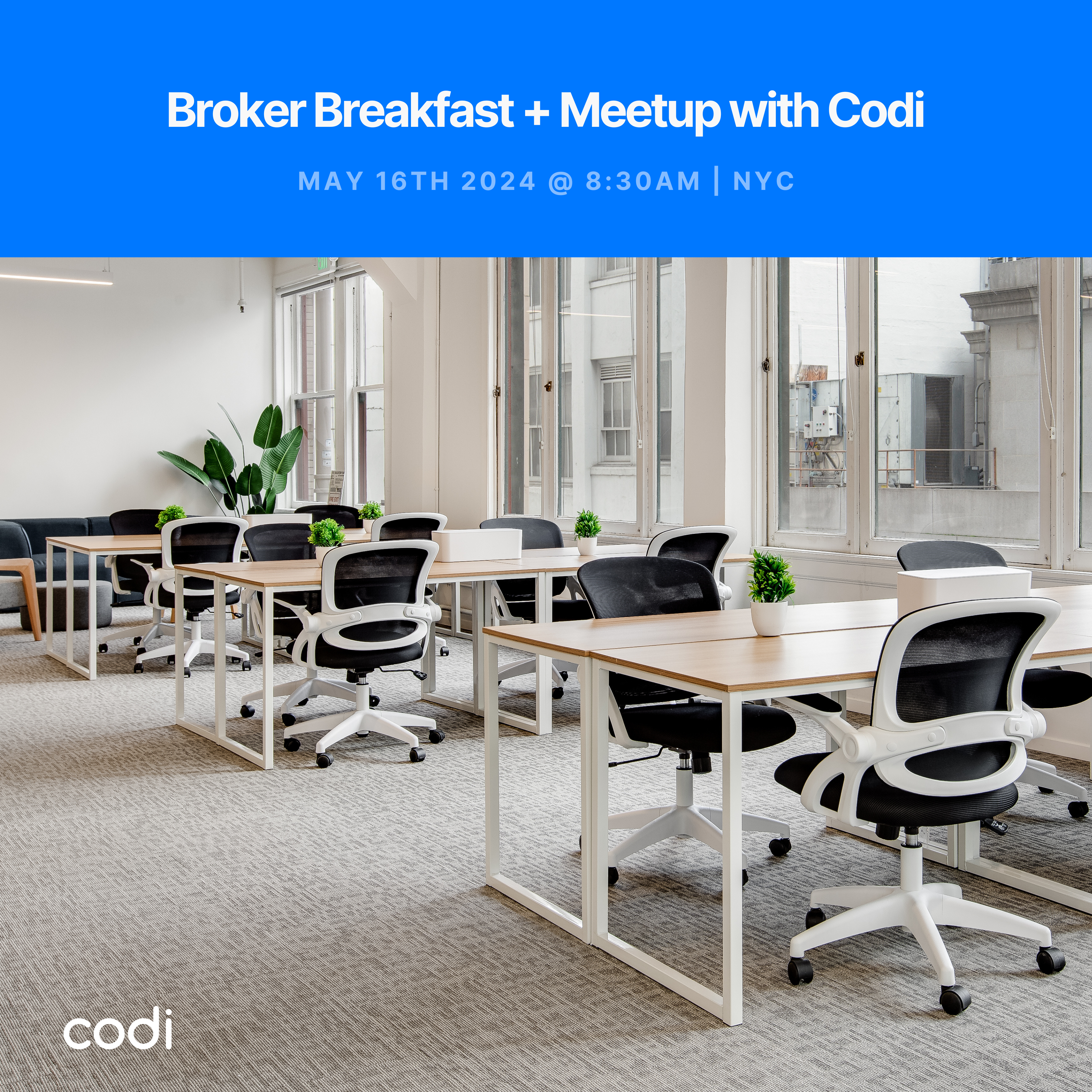 Broker Breakfast + Meetup with Codi

MAY 16TH 2024 @ 8:30AM | NYC

codi